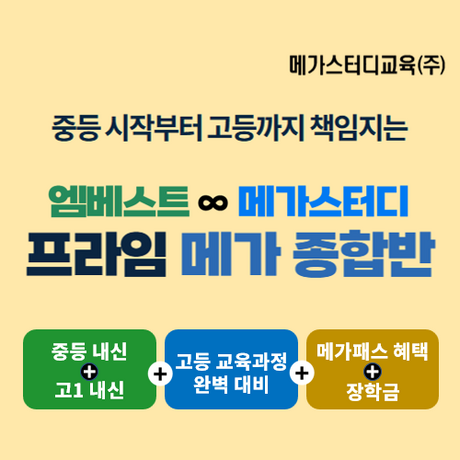 메가스터디교육(주)

중등 시작부터 고등까지 책임지는

엠베스트 ∞ 메가스터디
프라임 메가 종합반

중등 내신
+
고1 내신

+

고등 교육과정
완벽 대비

+

메가패스 혜택
+
장학금